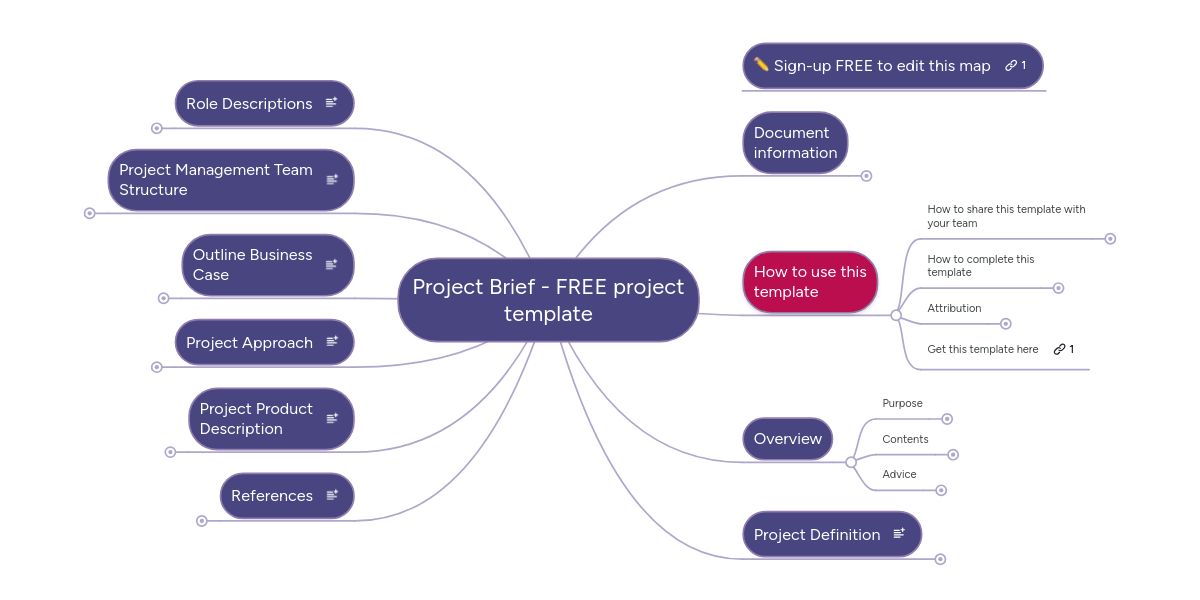 Project Brief - FREE project template

✏️ Sign-up FREE to edit this map 1

Document information

How to use this template

How to share this template with your team

How to complete this template

Attribution

Get this template here 1

Overview

Purpose

Contents

Advice

Project Definition

Role Descriptions

Project Management Team Structure

Outline Business Case

Project Approach

Project Product Description

References